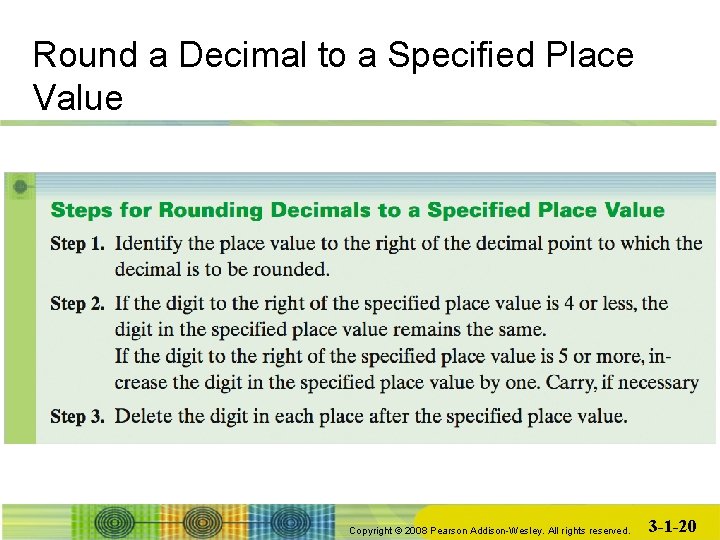 Round a Decimal to a Specified Place Value

Steps for Rounding Decimals to a Specified Place Value

Step 1. Identify the place value to the right of the decimal point to which the decimal is to be rounded.

Step 2. If the digit to the right of the specified place value is 4 or less, the digit in the specified place value remains the same.
If the digit to the right of the specified place value is 5 or more, increase the digit in the specified place value by one. Carry, if necessary

Step 3. Delete the digit in each place after the specified place value.

Copyright © 2008 Pearson Addison-Wesley. All rights reserved.

3-1-20